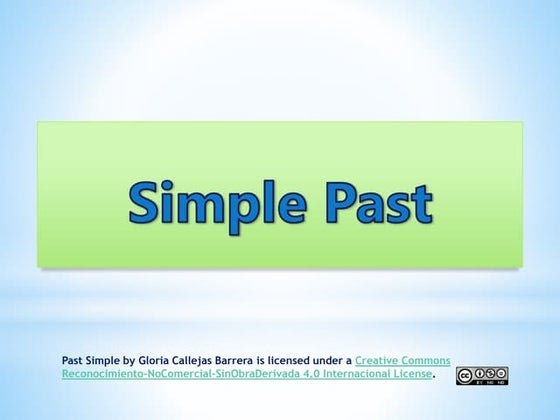 Simple Past

Past Simple by Gloria Callejas Barrera is licensed under a Creative Commons Reconocimiento-NoComercial-SinObraDerivada 4.0 Internacional License.

cc BY NC ND